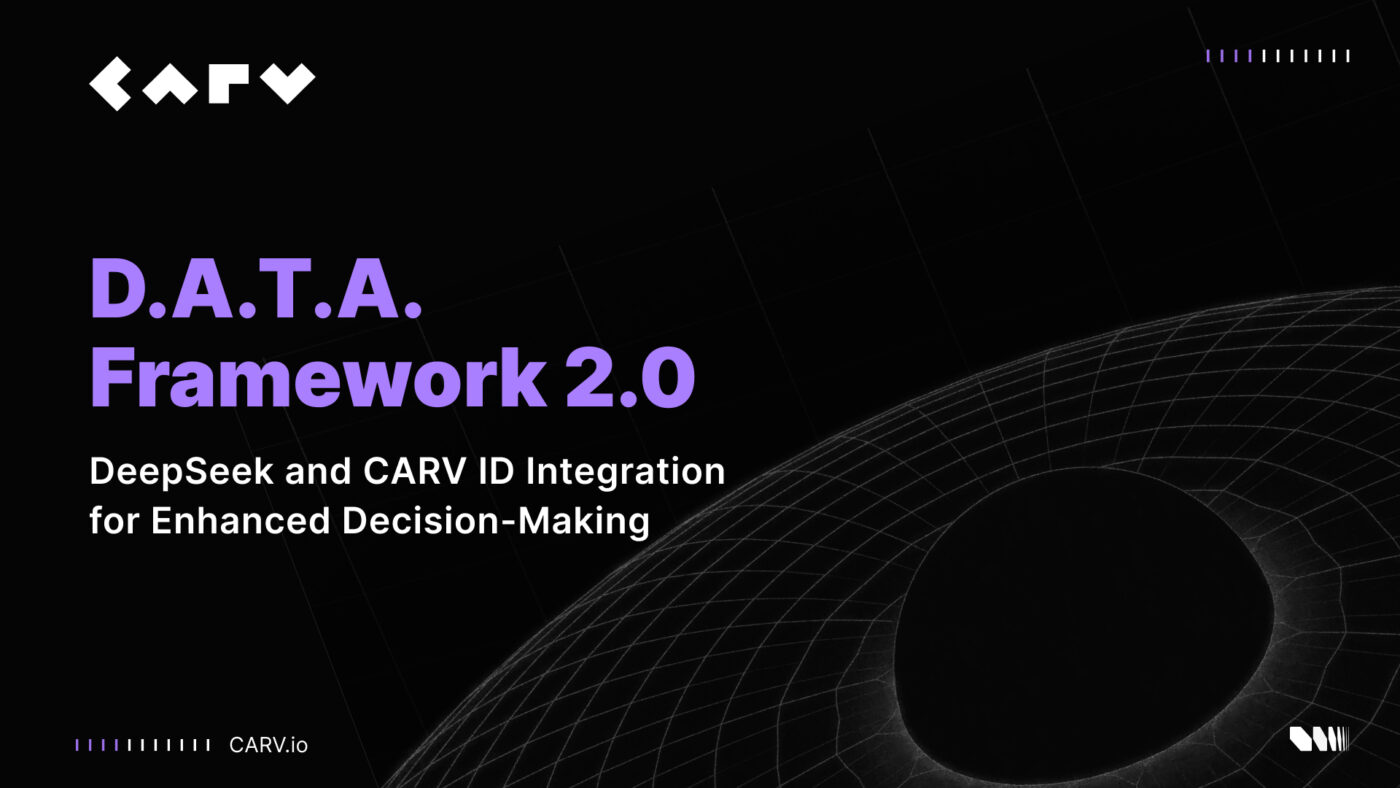 CARV

D.A.T.A.
Framework 2.0

DeepSeek and CARV ID Integration for Enhanced Decision-Making

CARV.io